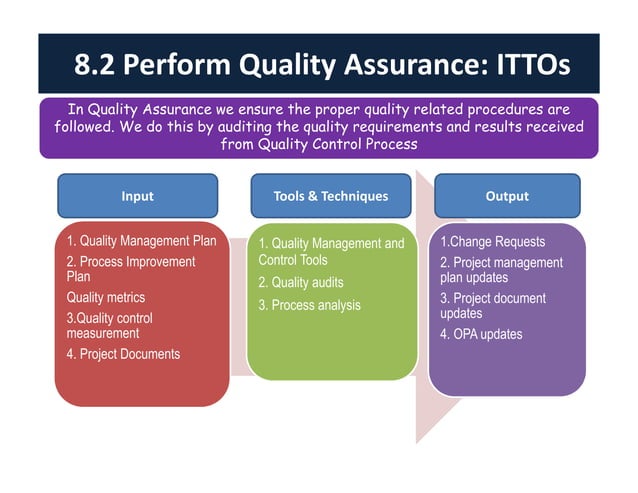 8.2 Perform Quality Assurance: ITTOs

In Quality Assurance we ensure the proper quality related procedures are followed. We do this by auditing the quality requirements and results received from Quality Control Process

Input

1. Quality Management Plan
2. Process Improvement Plan
Quality metrics
3.Quality control measurement
4. Project Documents

Tools & Techniques

1. Quality Management and Control Tools
2. Quality audits
3. Process analysis

Output

1.Change Requests
2. Project management plan updates
3. Project document updates
4. OPA updates